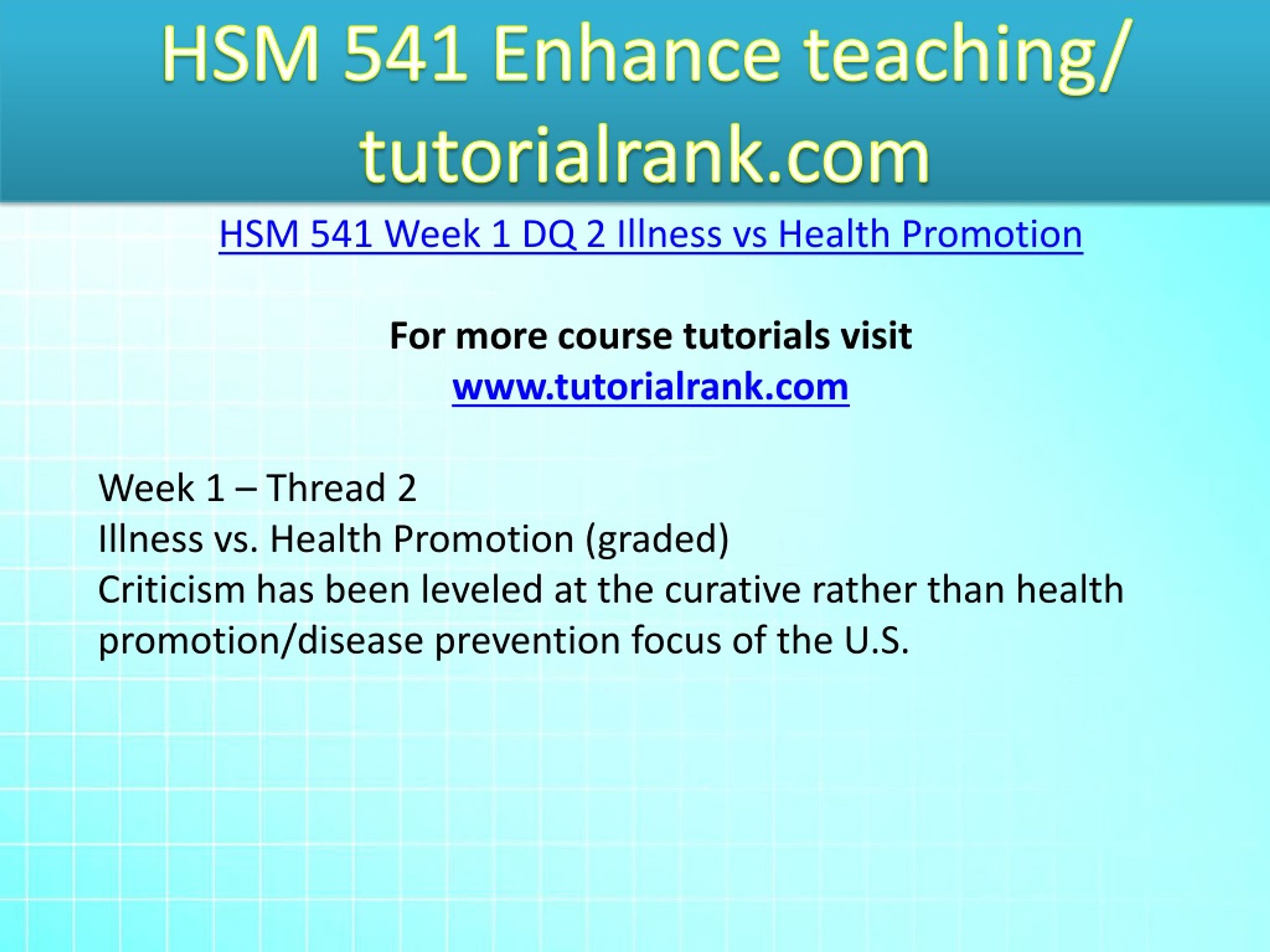 HSM 541 Enhance teaching/ tutorialrank.com

HSM 541 Week 1 DQ 2 Illness vs Health Promotion

For more course tutorials visit
www.tutorialrank.com

Week 1 – Thread 2
Illness vs. Health Promotion (graded)
Criticism has been leveled at the curative rather than health promotion/disease prevention focus of the U.S.